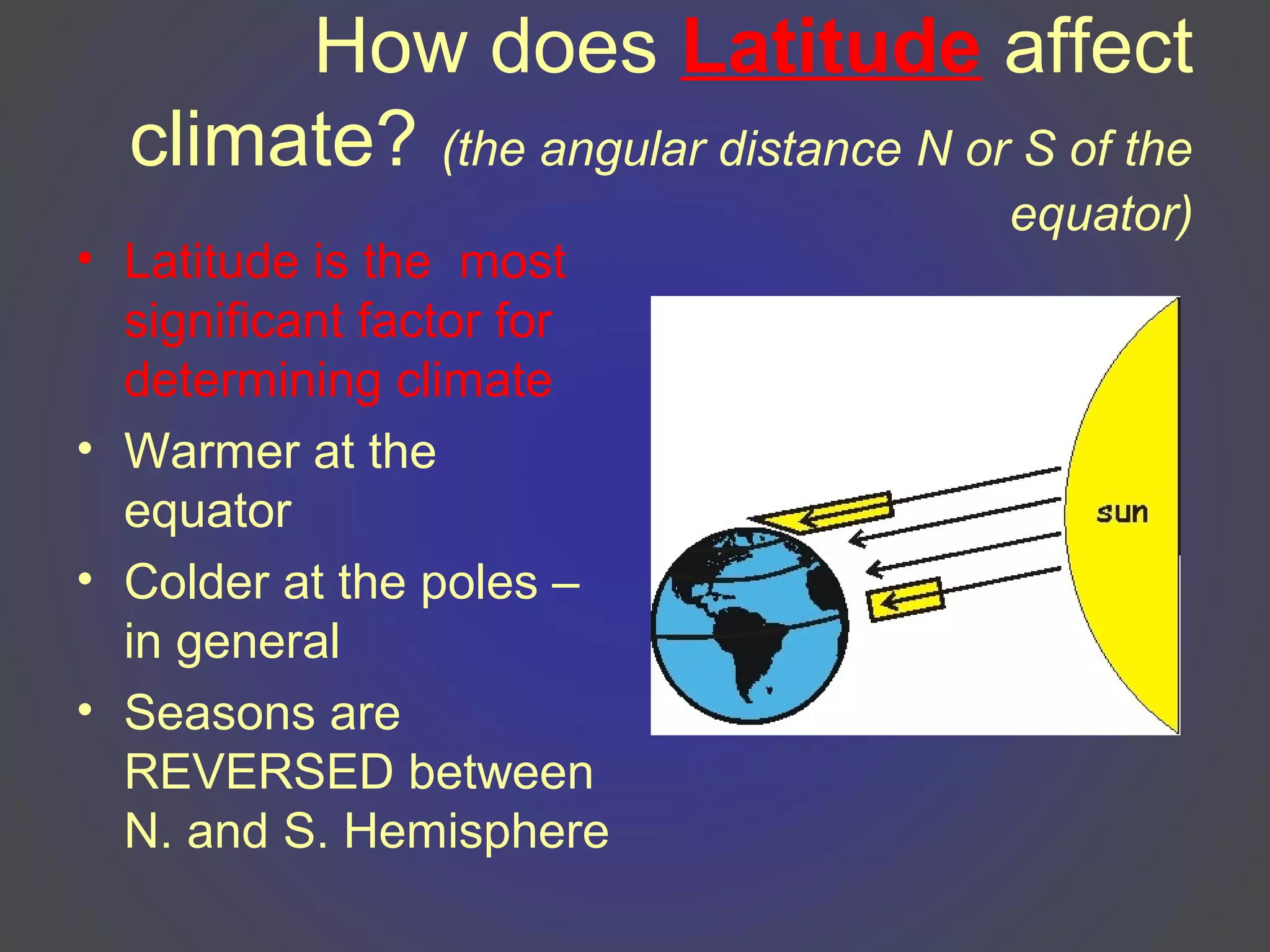 How does Latitude affect climate? (the angular distance N or S of the equator)

• Latitude is the most significant factor for determining climate
• Warmer at the equator
• Colder at the poles – in general
• Seasons are REVERSED between N. and S. Hemisphere

sun